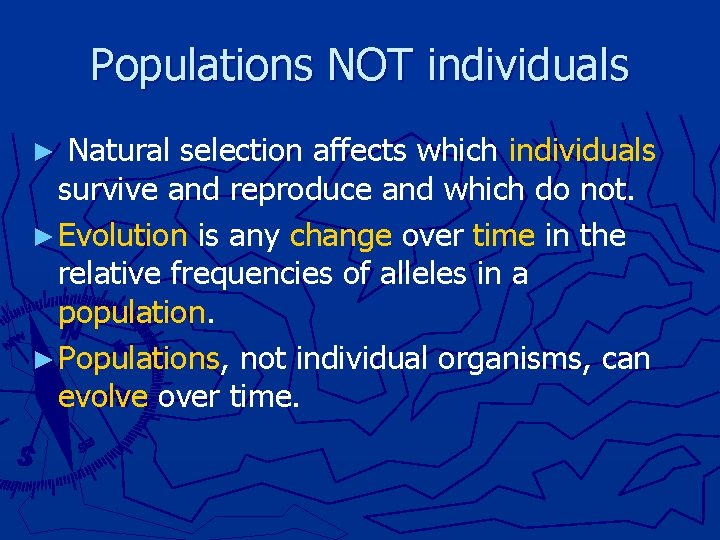 Populations NOT individuals

► Natural selection affects which individuals survive and reproduce and which do not.

► Evolution is any change over time in the relative frequencies of alleles in a population.

► Populations, not individual organisms, can evolve over time.